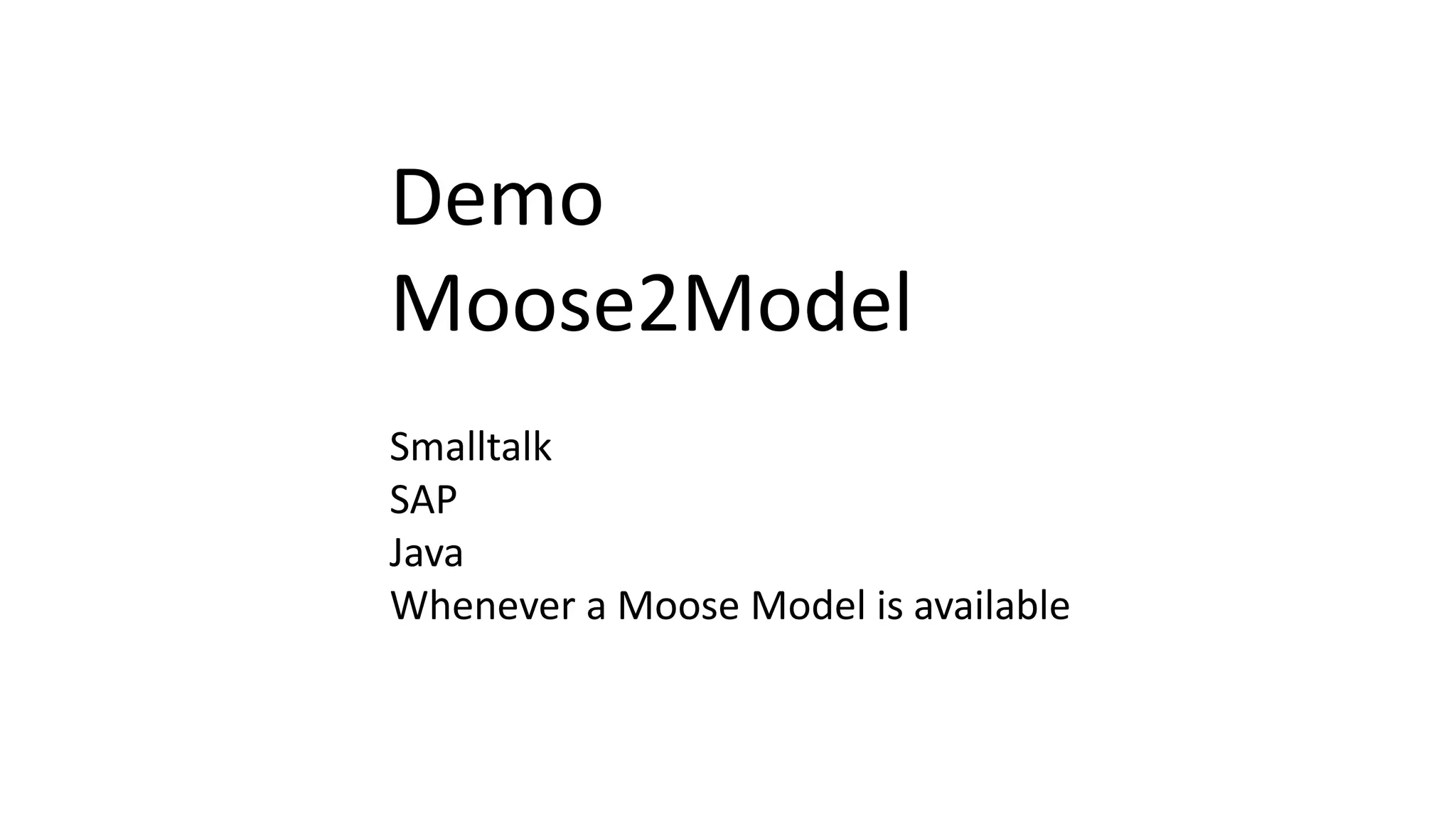 Demo
Moose2Model

Smalltalk
SAP
Java
Whenever a Moose Model is available